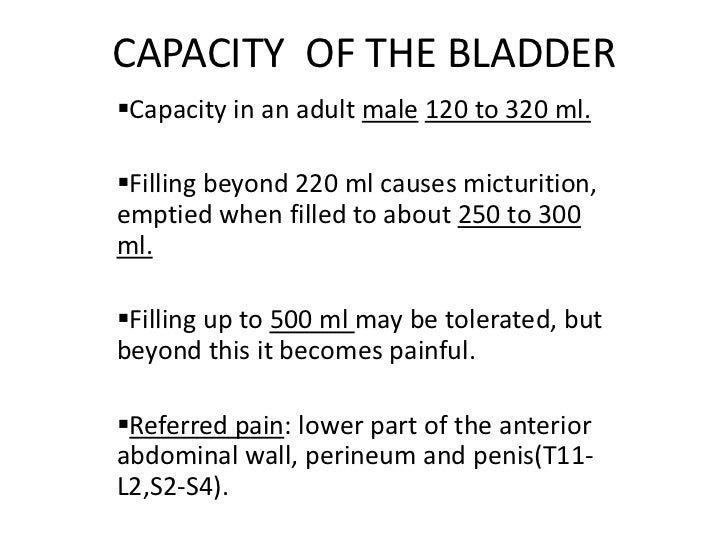 CAPACITY OF THE BLADDER

▪Capacity in an adult male 120 to 320 ml.

▪Filling beyond 220 ml causes micturition, emptied when filled to about 250 to 300 ml.

▪Filling up to 500 ml may be tolerated, but beyond this it becomes painful.

▪Referred pain: lower part of the anterior abdominal wall, perineum and penis(T11-L2,S2-S4).